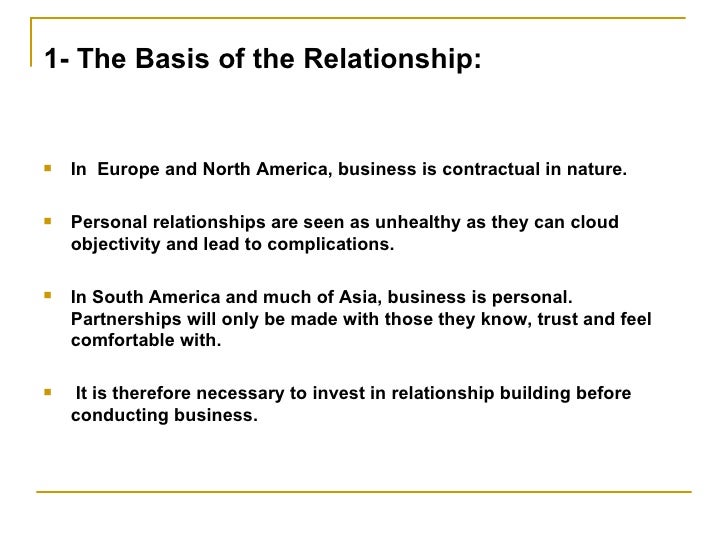 1- The Basis of the Relationship:

- In Europe and North America, business is contractual in nature.

- Personal relationships are seen as unhealthy as they can cloud objectivity and lead to complications.

- In South America and much of Asia, business is personal. Partnerships will only be made with those they know, trust and feel comfortable with.

- It is therefore necessary to invest in relationship building before conducting business.